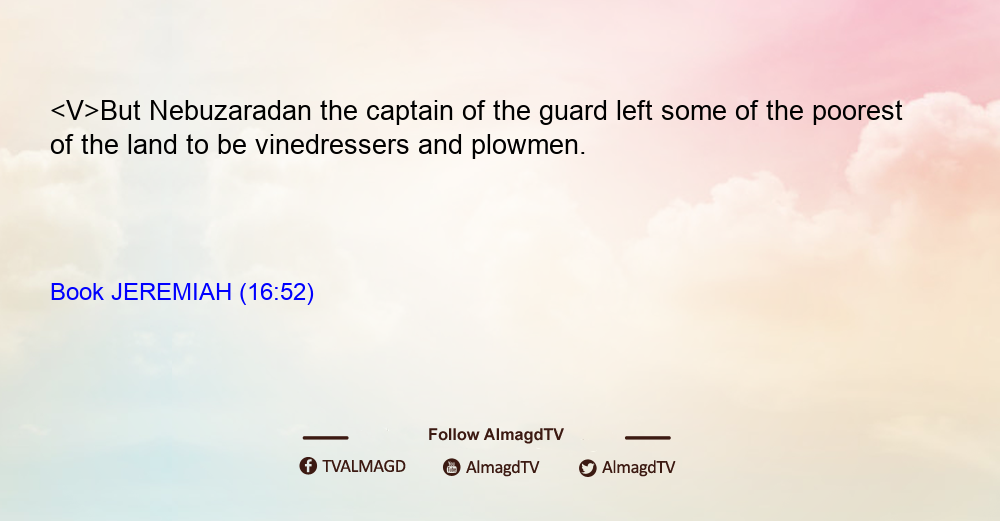 <V>But Nebuzaradan the captain of the guard left some of the poorest of the land to be vinedressers and plowmen.

Book JEREMIAH (16:52)

Follow AlmagdTV

TVALMAGD AlmagdTV AlmagdTV